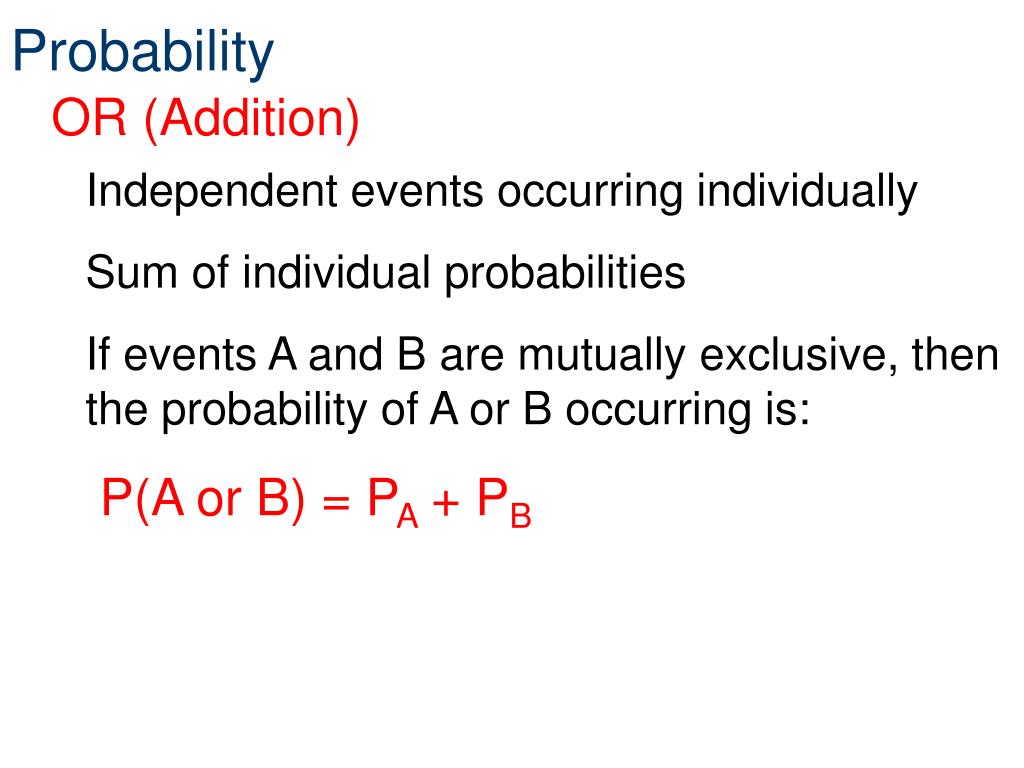 Probability

OR (Addition)

Independent events occurring individually

Sum of individual probabilities

If events A and B are mutually exclusive, then the probability of A or B occurring is:

$P(A \text{ or } B) = P_A + P_B$